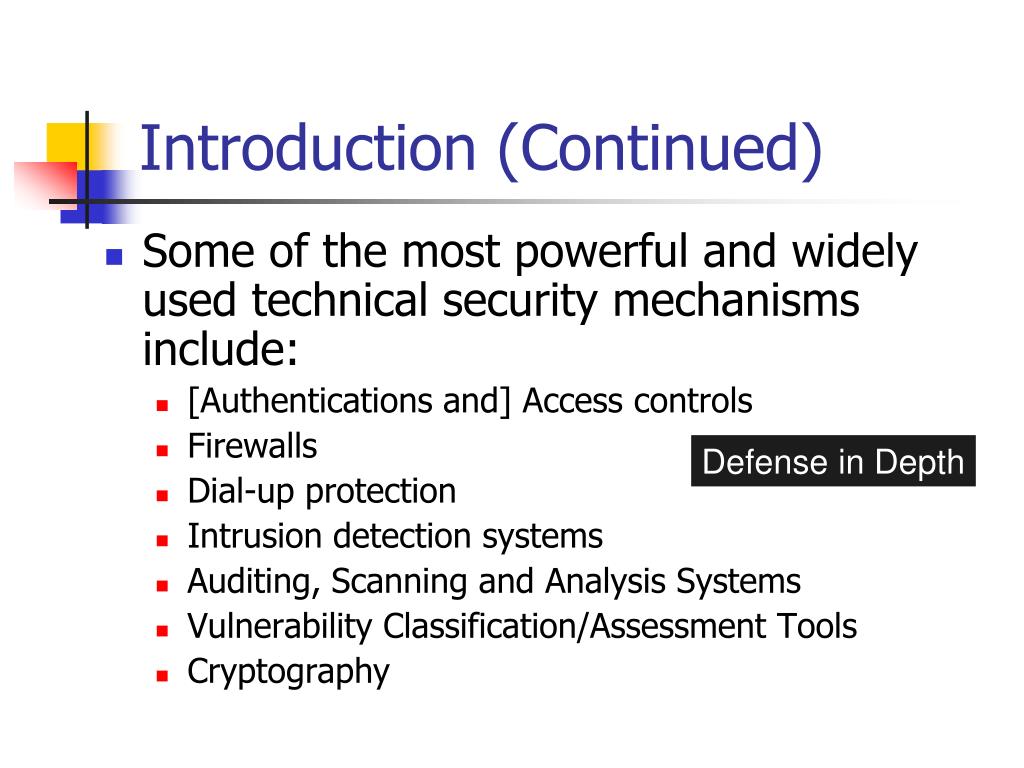 Introduction (Continued)

Some of the most powerful and widely used technical security mechanisms include:

[Authentications and] Access controls

Firewalls

Dial-up protection

Intrusion detection systems

Auditing, Scanning and Analysis Systems

Vulnerability Classification/Assessment Tools

Cryptography

Defense in Depth